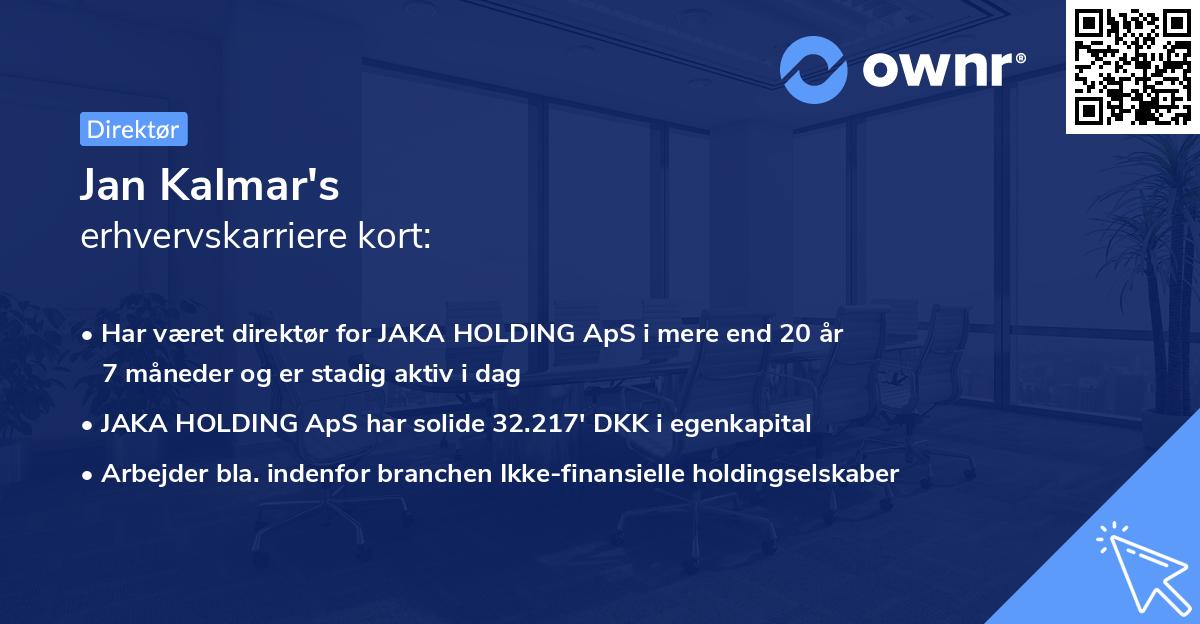 ownr®

Direktør

Jan Kalmar's
erhvervskarriere kort:

• Har været direktør for JAKA HOLDING ApS i mere end 20 år 7 måneder og er stadig aktiv i dag
• JAKA HOLDING ApS har solide 32.217' DKK i egenkapital
• Arbejder bla. indenfor branchen Ikke-finansielle holdingselskaber